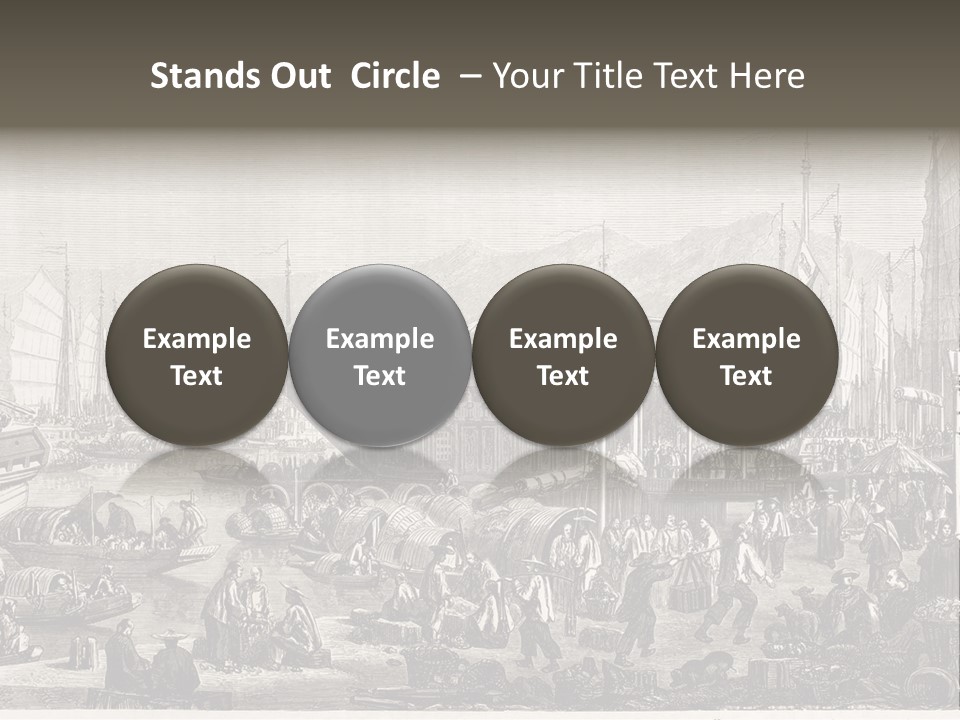 Stands Out Circle – Your Title Text Here

Example Text

Example Text

Example Text

Example Text